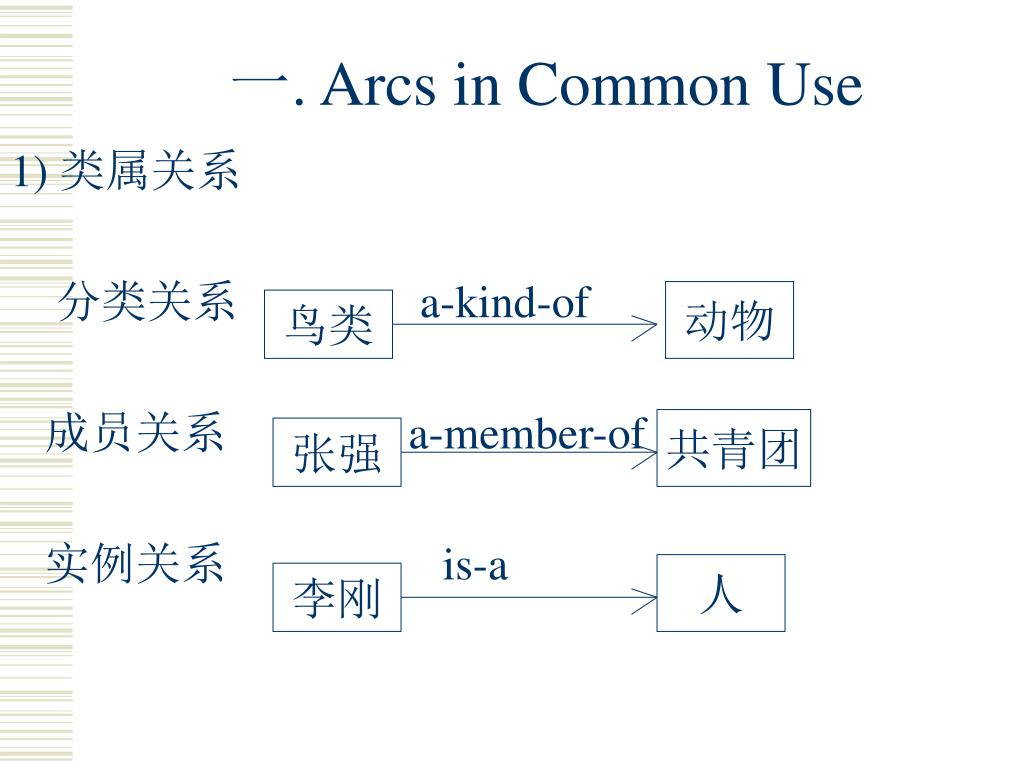 一. Arcs in Common Use

1) 类属关系

分类关系 鸟类 a-kind-of 动物

成员关系 张强 a-member-of 共青团

实例关系 李刚 is-a 人